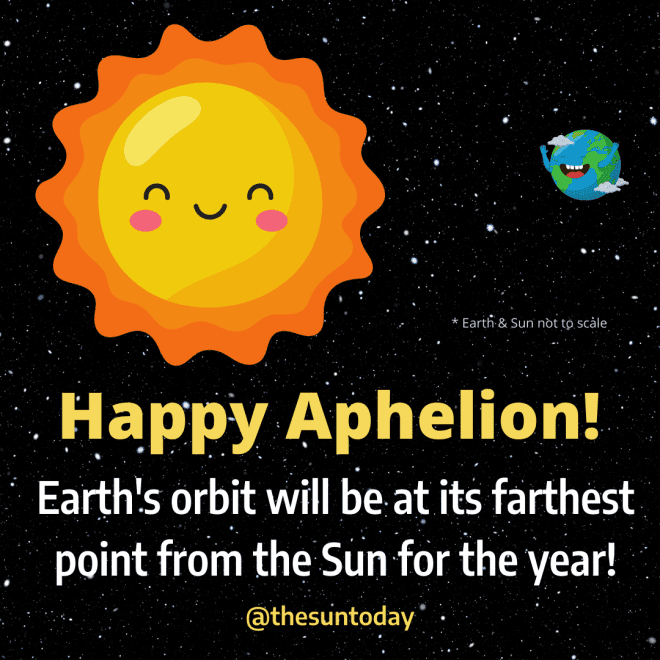 * Earth & Sun not to scale

Happy Aphelion!

Earth's orbit will be at its farthest point from the Sun for the year!

@thesuntoday